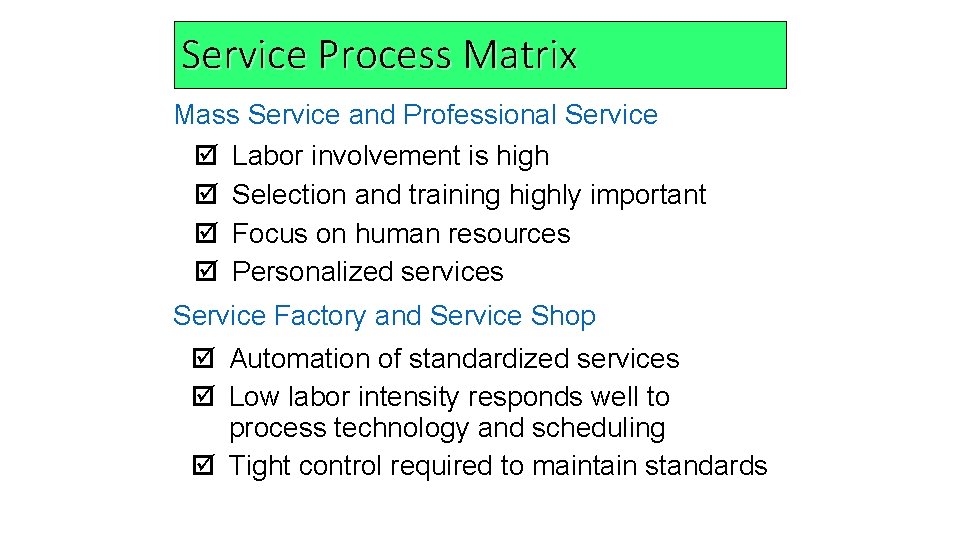 Service Process Matrix

Mass Service and Professional Service

☑ Labor involvement is high
☑ Selection and training highly important
☑ Focus on human resources
☑ Personalized services

Service Factory and Service Shop

☑ Automation of standardized services
☑ Low labor intensity responds well to process technology and scheduling
☑ Tight control required to maintain standards